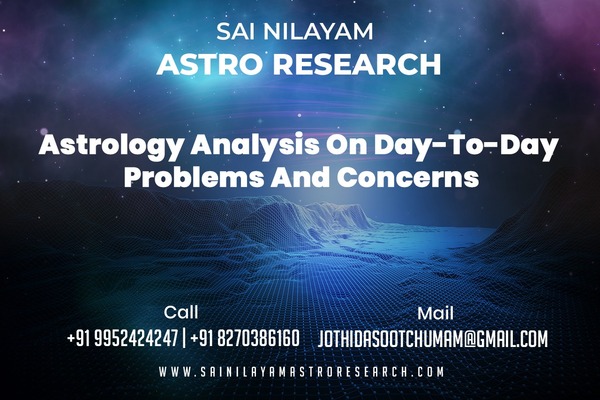 SAI NILAYAM
ASTRO RESEARCH

Astrology Analysis On Day-To-Day Problems And Concerns

Call
+91 9952424247 | +91 8270386160

Mail
JOTHIDASOOTCHUMAM@GMAIL.COM

WWW.SAINILAYAMASTRORESEARCH.COM